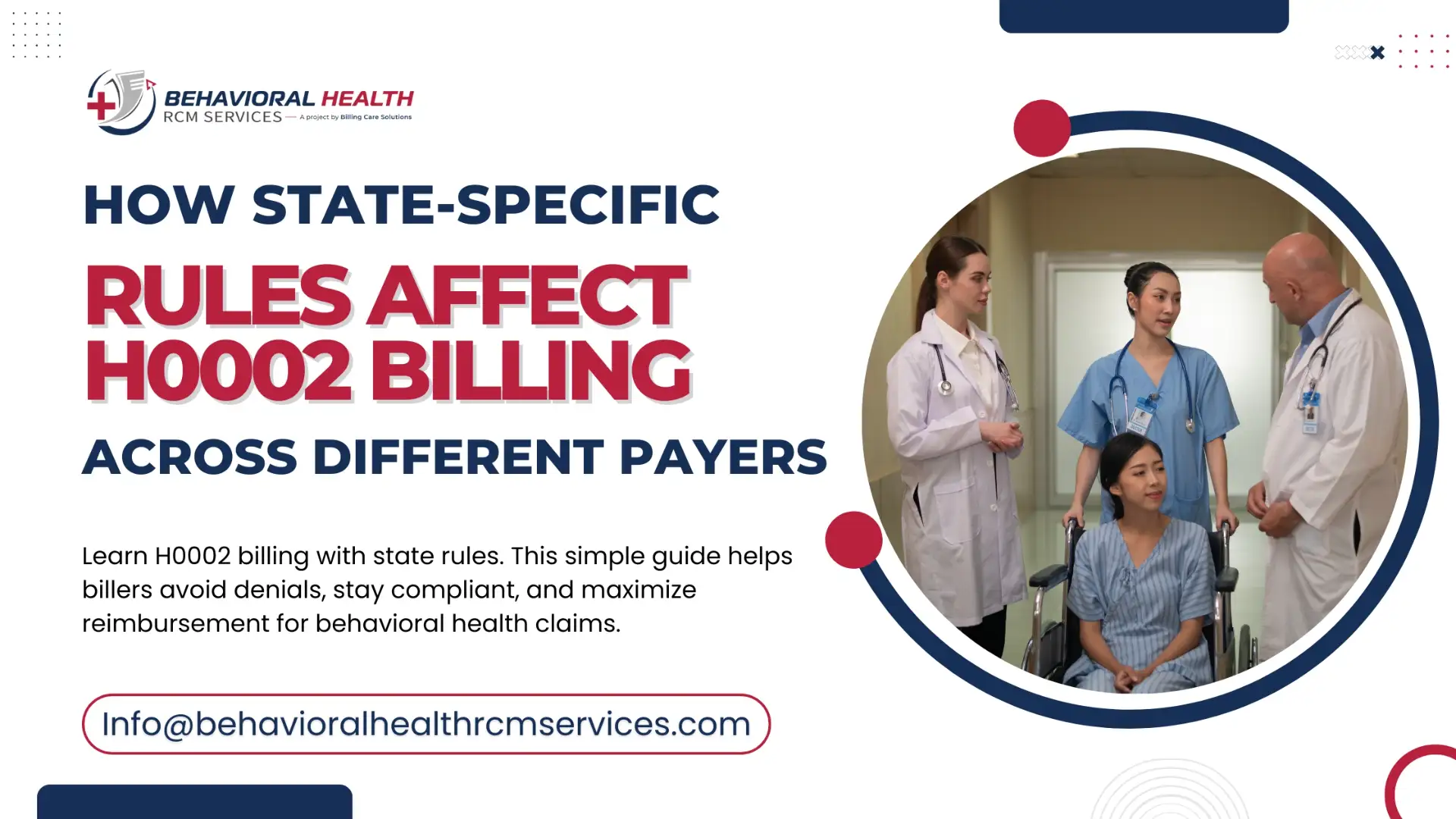 BEHAVIORAL HEALTH
RCM SERVICES — A project by Billing Care Solutions

HOW STATE-SPECIFIC
RULES AFFECT H0002 BILLING
ACROSS DIFFERENT PAYERS

Learn H0002 billing with state rules. This simple guide helps billers avoid denials, stay compliant, and maximize reimbursement for behavioral health claims.

Info@behavioralhealthrcmservices.com